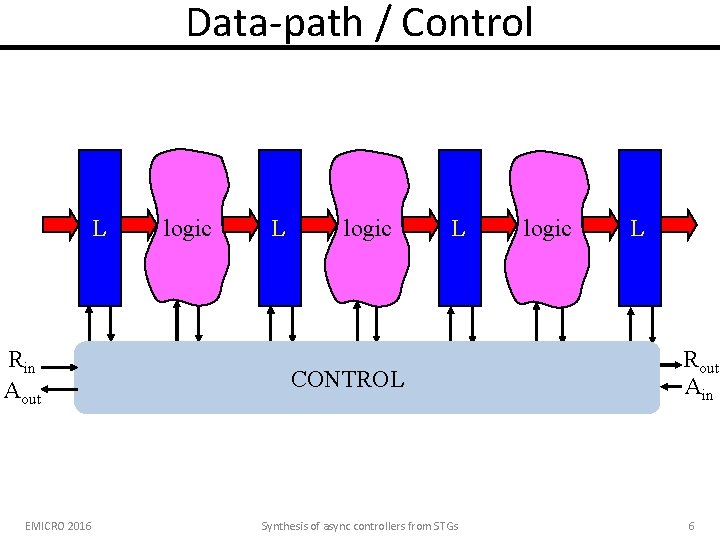 Data-path / Control

L
logic
L
logic
L
logic
L

$R_{in}$
$A_{out}$
CONTROL
$R_{out}$
$A_{in}$

EMICRO 2016
Synthesis of async controllers from STGs
6